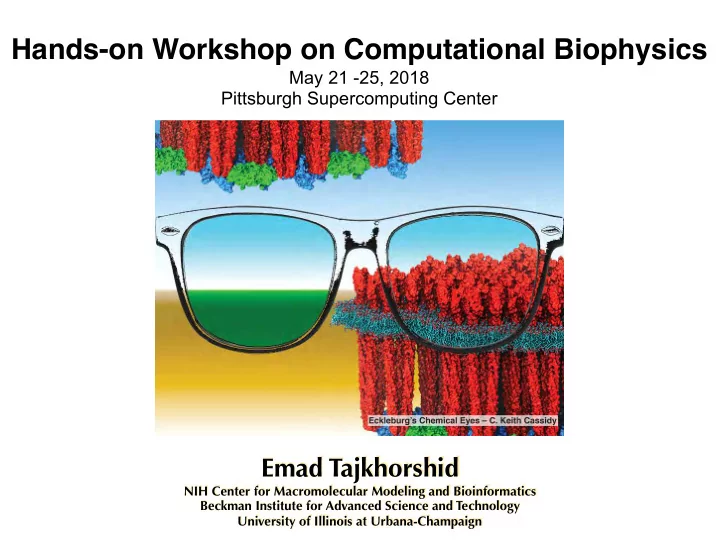 Hands-on Workshop on Computational Biophysics

May 21 -25, 2018
Pittsburgh Supercomputing Center

Eckleburg's Chemical Eyes – C. Keith Cassidy

Emad Tajkhorshid

NIH Center for Macromolecular Modeling and Bioinformatics
Beckman Institute for Advanced Science and Technology
University of Illinois at Urbana-Champaign